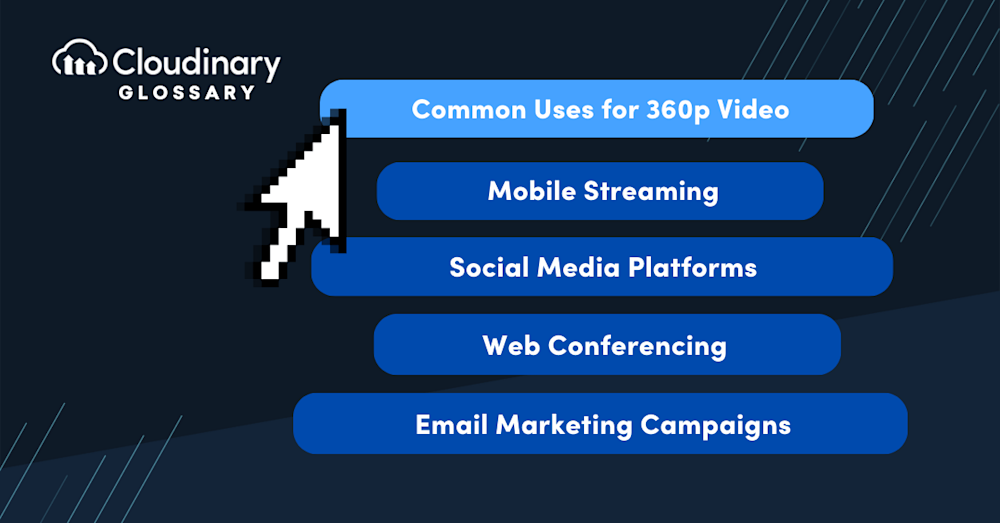 Cloudinary
GLOSSARY

Common Uses for 360p Video

Mobile Streaming

Social Media Platforms

Web Conferencing

Email Marketing Campaigns